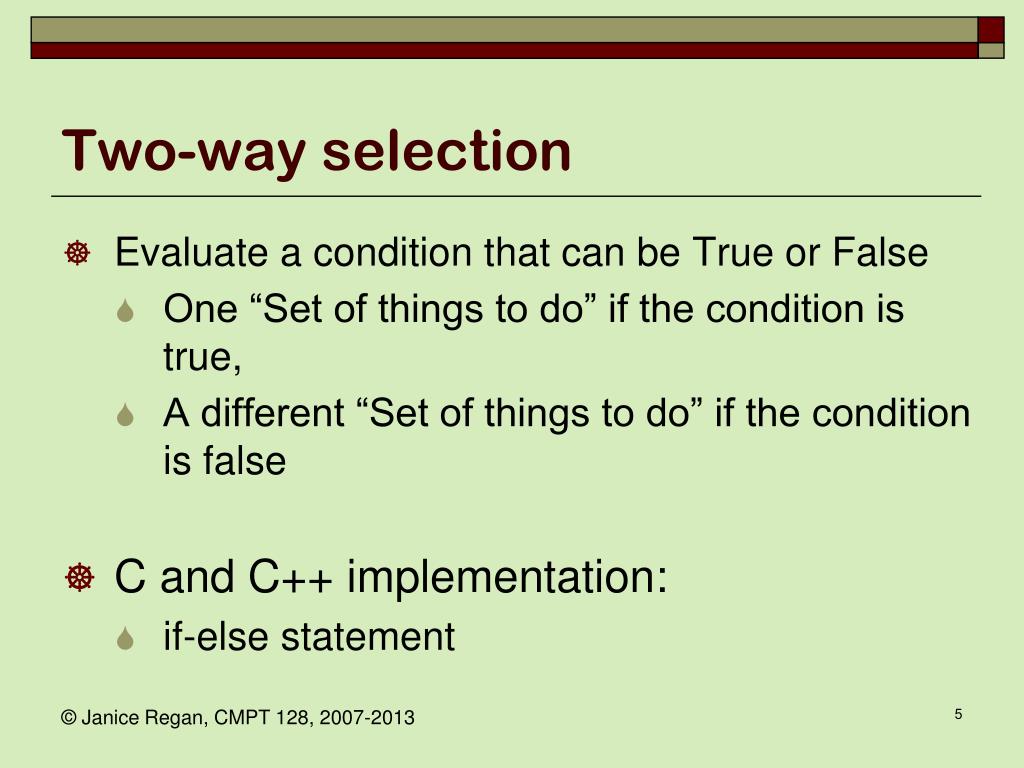 Two-way selection

Evaluate a condition that can be True or False

One “Set of things to do” if the condition is true,

A different “Set of things to do” if the condition is false

C and C++ implementation:

if-else statement

© Janice Regan, CMPT 128, 2007-2013

5